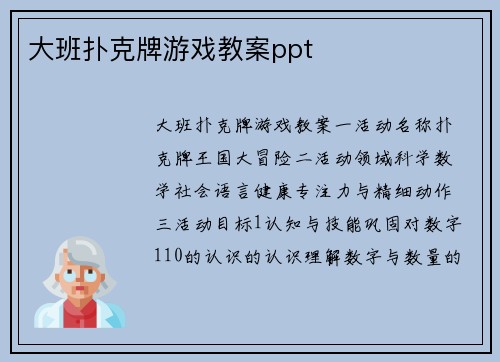 大班扑克牌游戏教案ppt

大班扑克牌游戏教案一活动名称扑克牌王国大冒险二活动领域科学数学社会语言健康专注力与精细动作三活动目标1认知与技能巩固对数字110的认识的认识理解数字与数量的